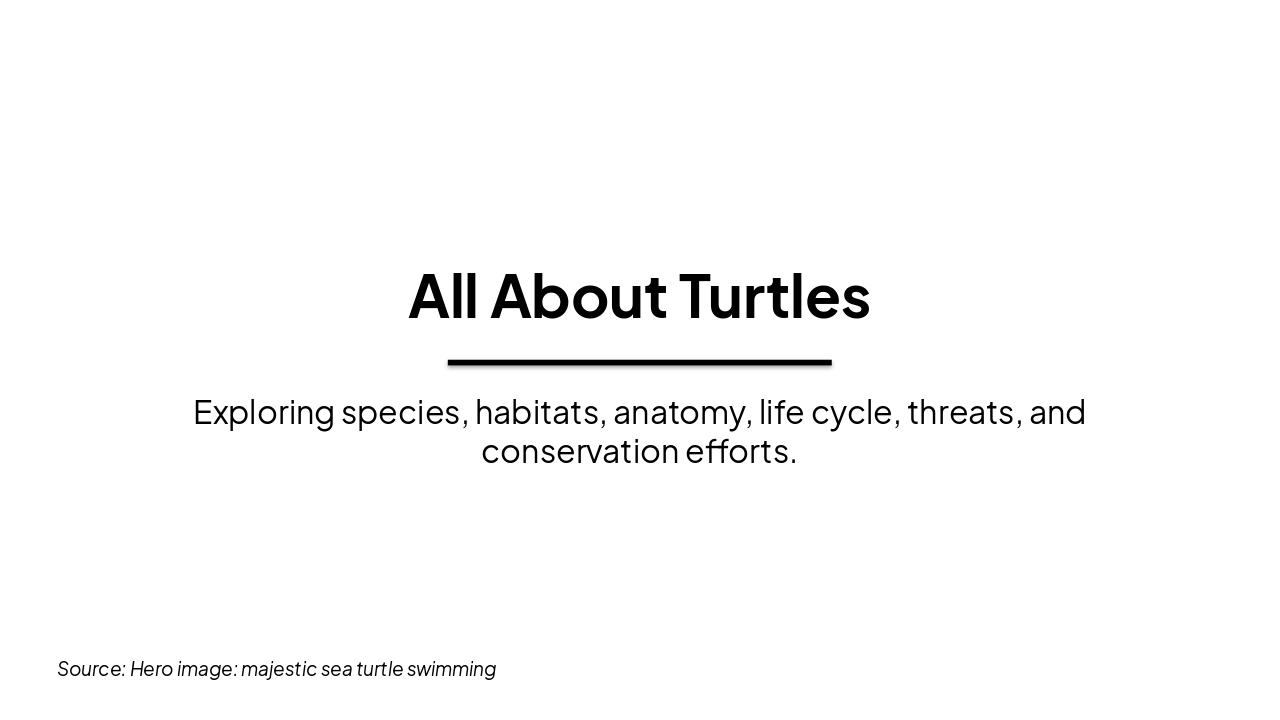 All About Turtles

Exploring species, habitats, anatomy, life cycle, threats, and conservation efforts.

Source: Hero image: majestic sea turtle swimming